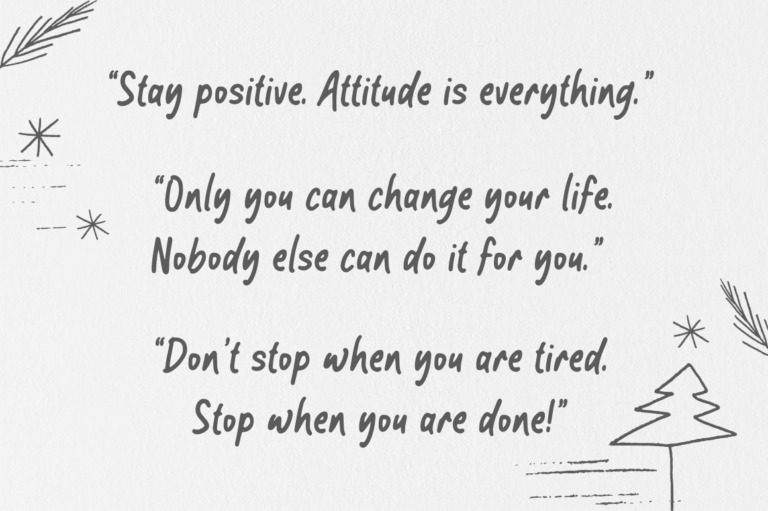 “Stay positive. Attitude is everything.”

“Only you can change your life. Nobody else can do it for you.”

“Don’t stop when you are tired. Stop when you are done!”